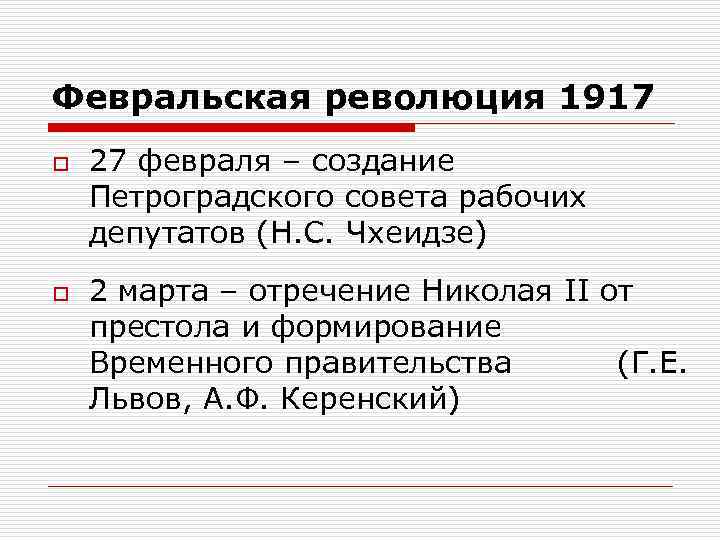 Февральская революция 1917

27 февраля – создание Петроградского совета рабочих депутатов (Н.С. Чхеидзе)

2 марта – отречение Николая II от престола и формирование Временного правительства (Г.Е. Львов, А.Ф. Керенский)